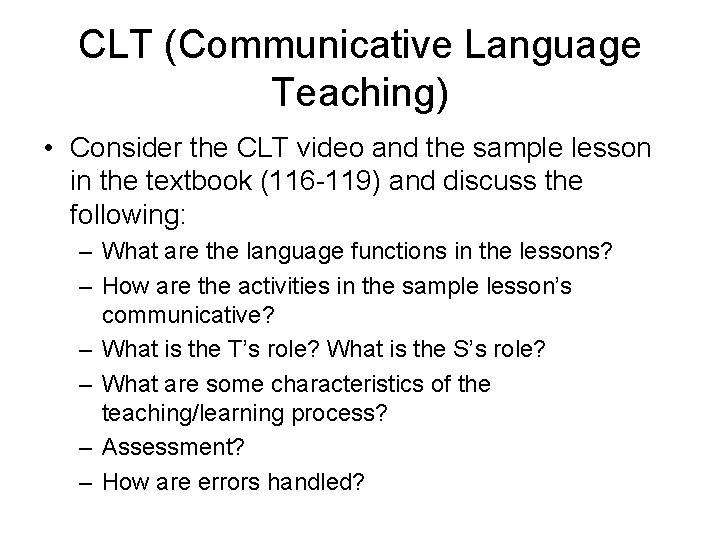 CLT (Communicative Language Teaching)

• Consider the CLT video and the sample lesson in the textbook (116-119) and discuss the following:
– What are the language functions in the lessons?
– How are the activities in the sample lesson's communicative?
– What is the T's role? What is the S's role?
– What are some characteristics of the teaching/learning process?
– Assessment?
– How are errors handled?